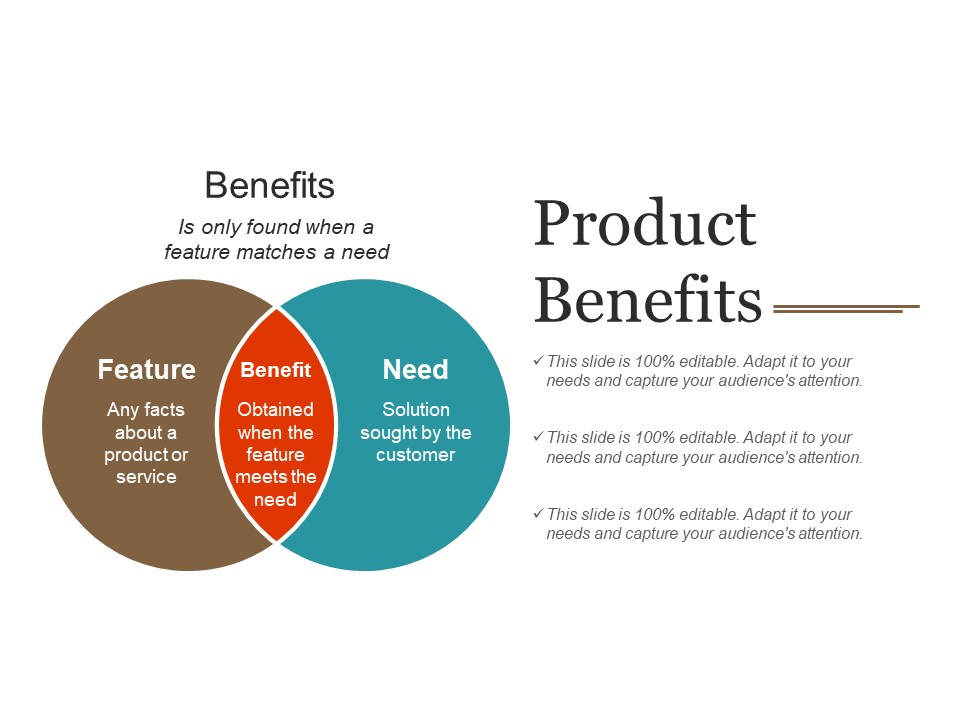 Benefits

Is only found when a feature matches a need

Feature

Any facts about a product or service

Benefit

Obtained when the feature meets the need

Need

Solution sought by the customer

Product Benefits

✓ This slide is 100% editable. Adapt it to your needs and capture your audience's attention.

✓ This slide is 100% editable. Adapt it to your needs and capture your audience's attention.

✓ This slide is 100% editable. Adapt it to your needs and capture your audience's attention.